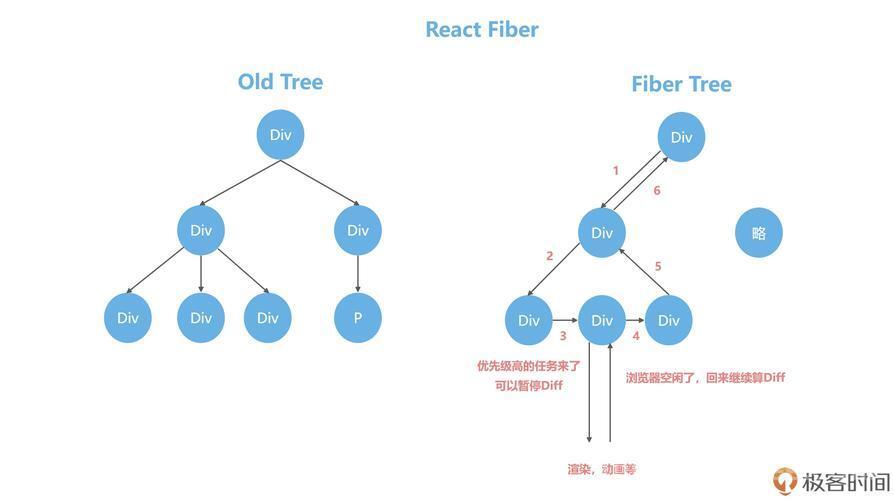 React Fiber

Old Tree

Div

Div

Div

Div

Div

Div

P

Fiber Tree

Div

1

6

Div

略

2

5

Div

3

Div

4

Div

优先级高的任务来了
可以暂停Diff

浏览器空闲了，回来继续算Diff

渲染，动画等

极客时间